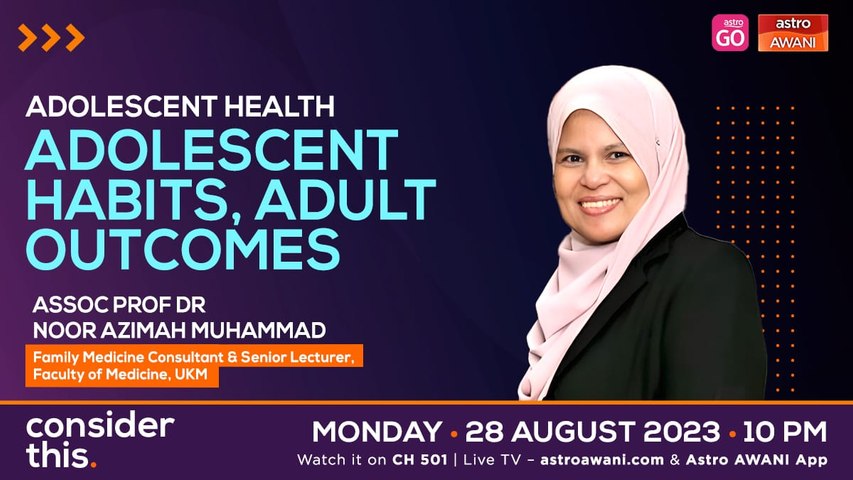 astro GO

astro AWANI

ADOLESCENT HEALTH

ADOLESCENT HABITS, ADULT OUTCOMES

ASSOC PROF DR NOOR AZIMAH MUHAMMAD

Family Medicine Consultant & Senior Lecturer, Faculty of Medicine, UKM

consider this.

MONDAY • 28 AUGUST 2023 • 10 PM

Watch it on CH 501 | Live TV – astroawani.com & Astro AWANI App